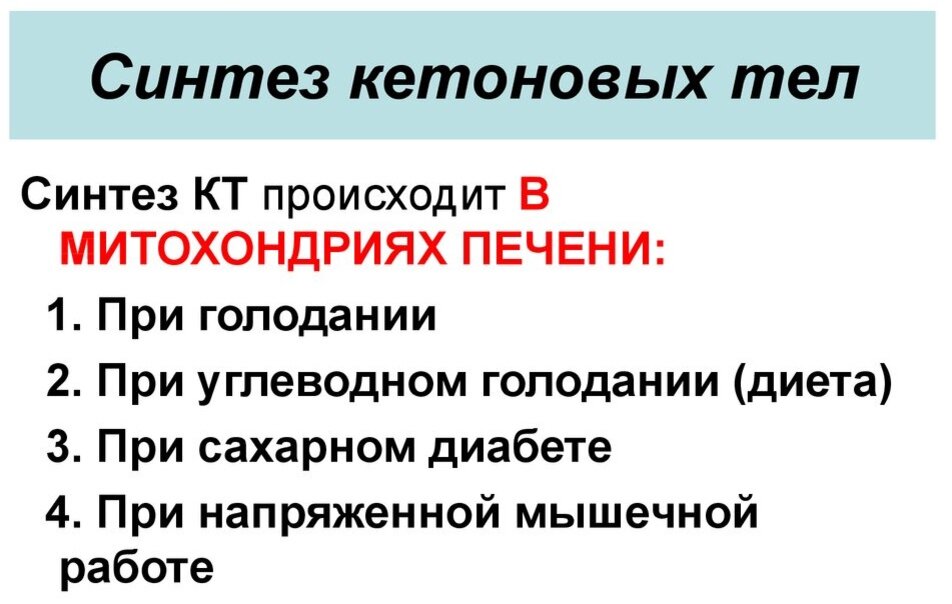 Синтез кетоновых тел

Синтез КТ происходит В МИТОХОНДРИЯХ ПЕЧЕНИ:

1. При голодании
2. При углеводном голодании (диета)
3. При сахарном диабете
4. При напряженной мышечной работе